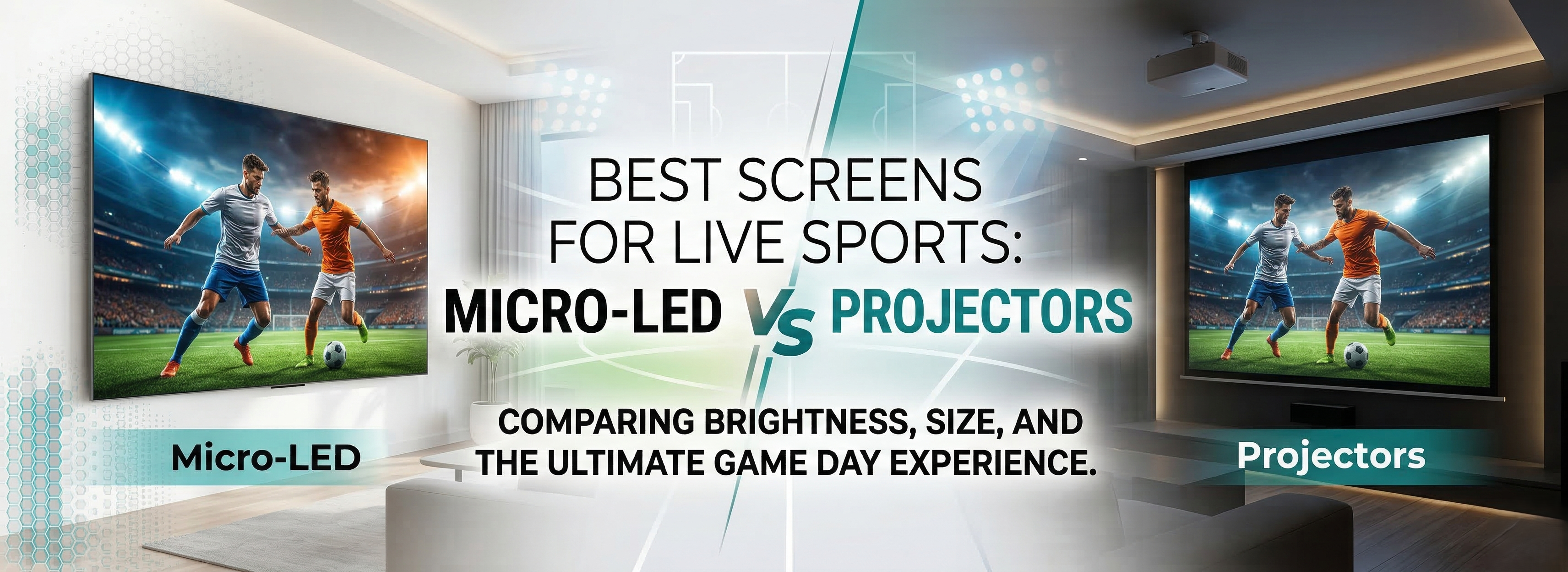 BEST SCREENS FOR LIVE SPORTS:
MICRO-LED VS PROJECTORS

COMPARING BRIGHTNESS, SIZE, AND THE ULTIMATE GAME DAY EXPERIENCE.

Micro-LED

Projectors